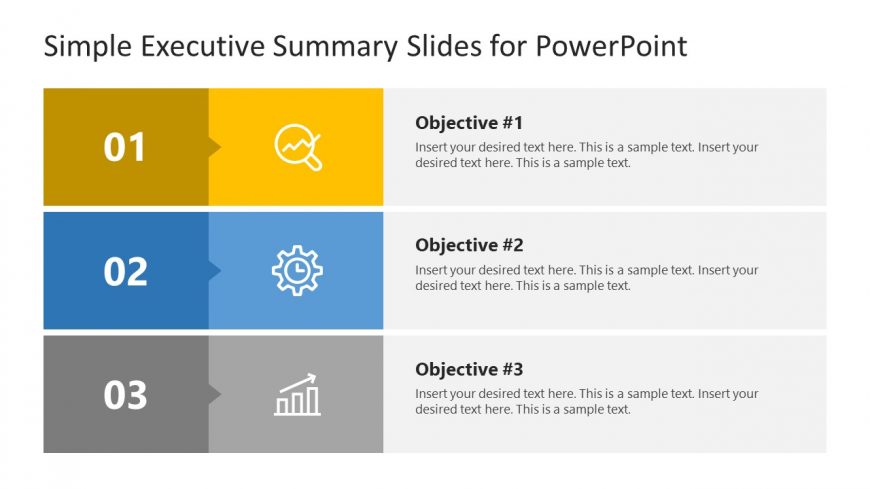 Simple Executive Summary Slides for PowerPoint

01

Objective #1

Insert your desired text here. This is a sample text. Insert your desired text here. This is a sample text.

02

Objective #2

Insert your desired text here. This is a sample text. Insert your desired text here. This is a sample text.

03

Objective #3

Insert your desired text here. This is a sample text. Insert your desired text here. This is a sample text.